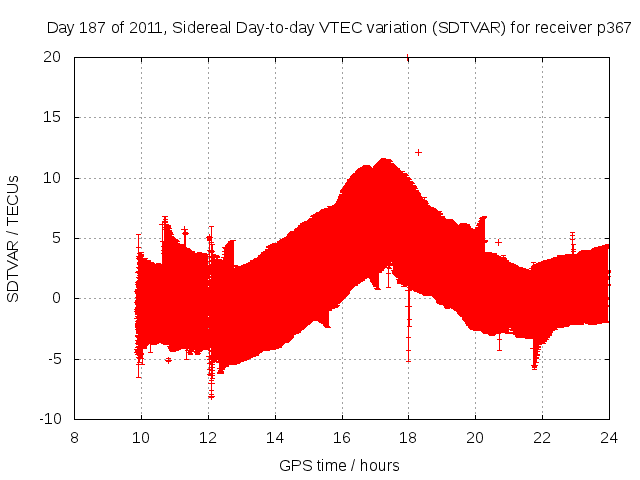 Day 187 of 2011, Sidereal Day-to-day VTEC variation (SDTVAR) for receiver p367

SDTVAR / TECUs

20
15
10
5
0
-5
-10

8
10
12
14
16
18
20
22
24

GPS time / hours